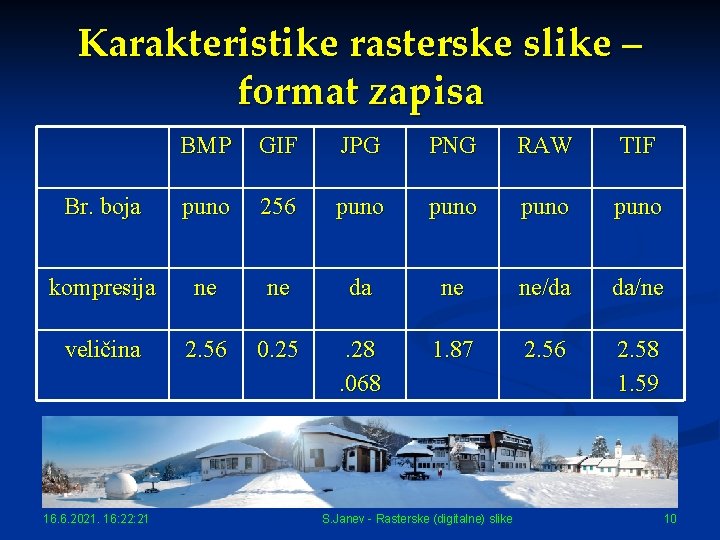 Karakteristike rasterske slike – format zapisa

| | BMP | GIF | JPG | PNG | RAW | TIF |
|---|---|---|---|---|---|---|
| Br. boja | puno | 256 | puno | puno | puno | puno |
| kompresija | ne | ne | da | ne | ne/da | da/ne |
| veličina | 2.56 | 0.25 | .28 .068 | 1.87 | 2.56 | 2.58 1.59 |

16.6.2021. 16:22:21 S.Janev - Rasterske (digitalne) slike 10